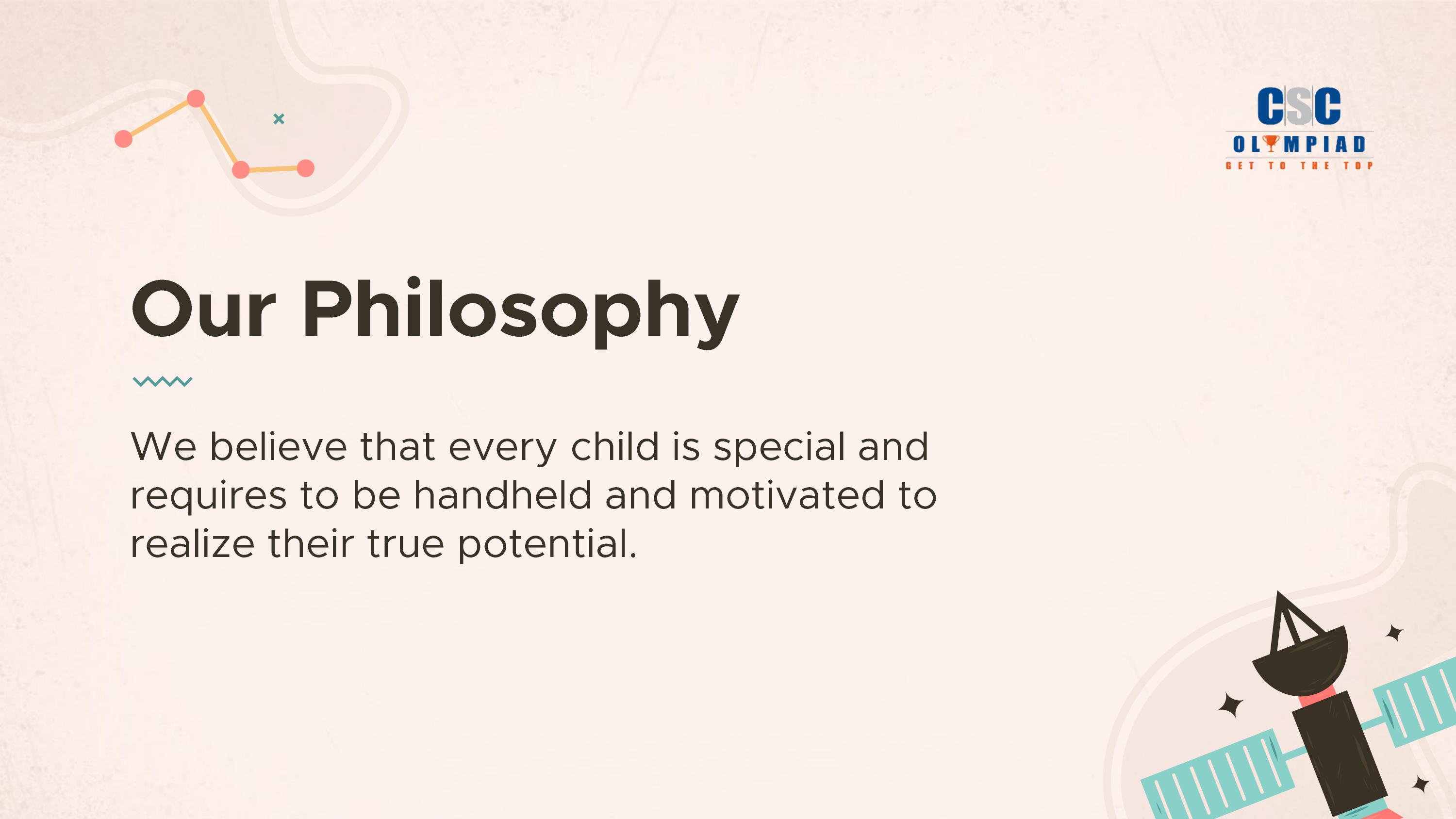 CSC
OLYMPIAD
GET TO THE TOP

Our Philosophy

We believe that every child is special and requires to be handheld and motivated to realize their true potential.